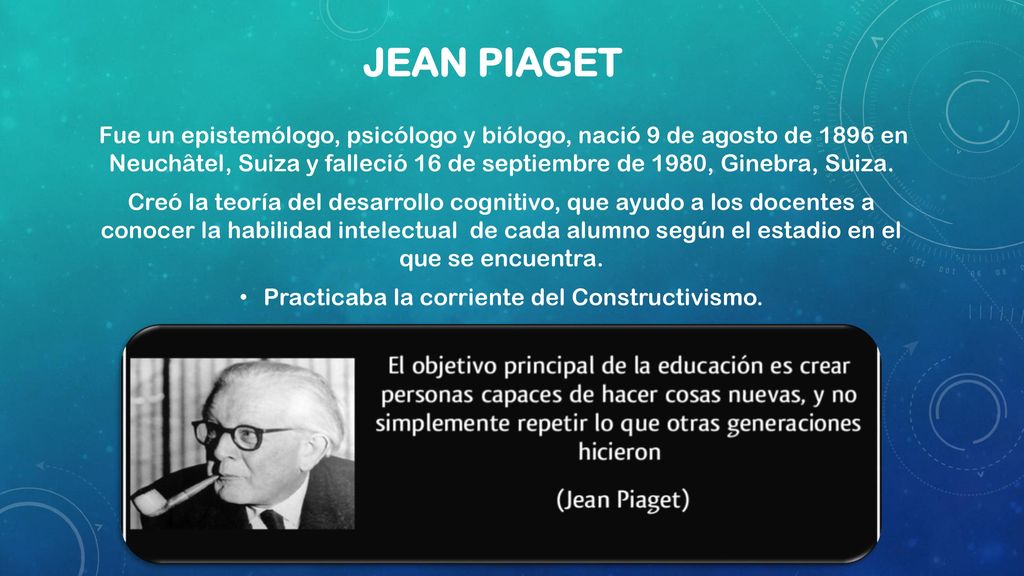 JEAN PIAGET

Fue un epistemólogo, psicólogo y biólogo, nació 9 de agosto de 1896 en Neuchâtel, Suiza y falleció 16 de septiembre de 1980, Ginebra, Suiza.

Creó la teoría del desarrollo cognitivo, que ayudo a los docentes a conocer la habilidad intelectual de cada alumno según el estadio en el que se encuentra.

• Practicaba la corriente del Constructivismo.

El objetivo principal de la educación es crear personas capaces de hacer cosas nuevas, y no simplemente repetir lo que otras generaciones hicieron

(Jean Piaget)